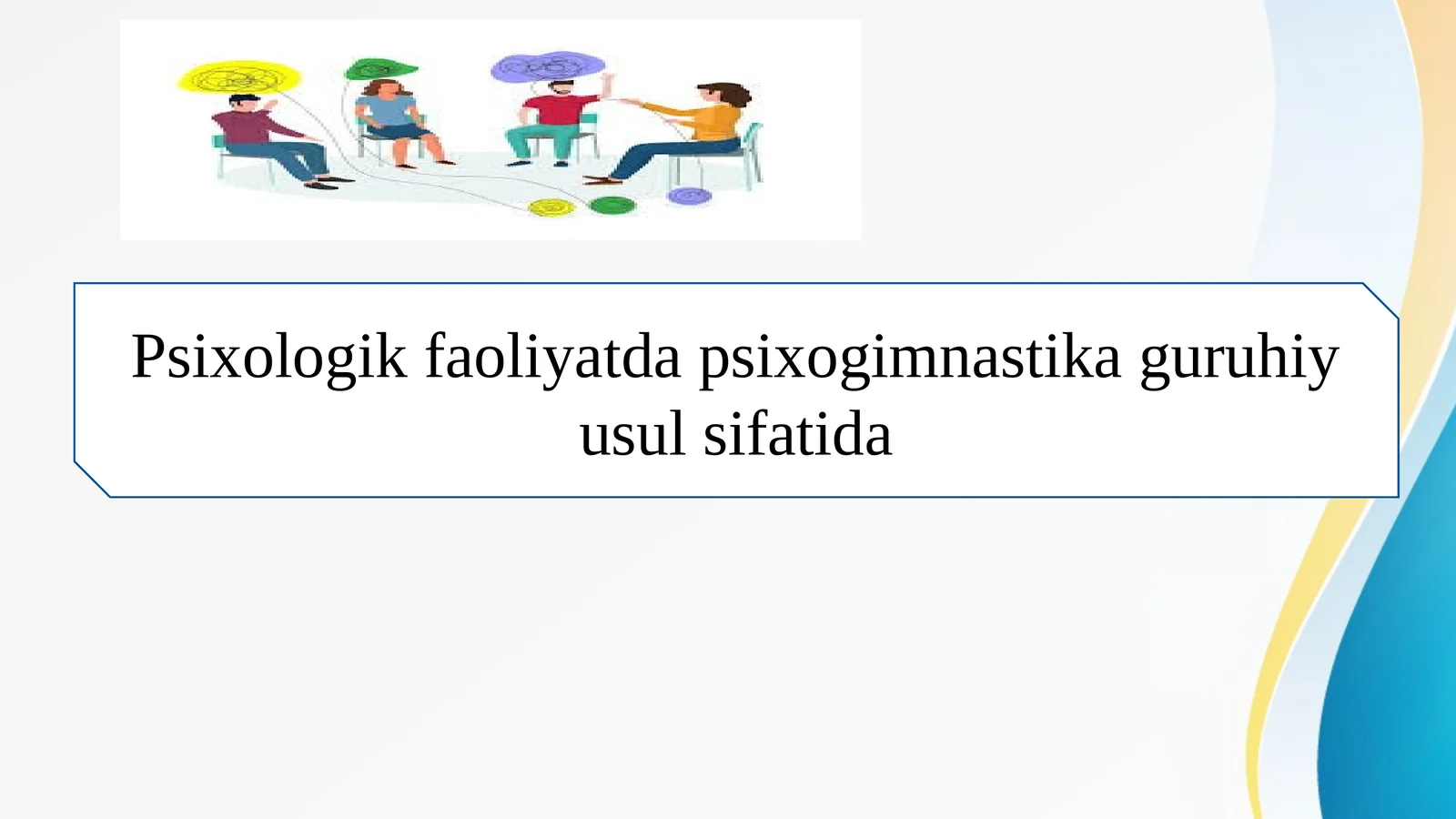 Psixologik faoliyatda psixogimnastika guruhiy usul sifatida